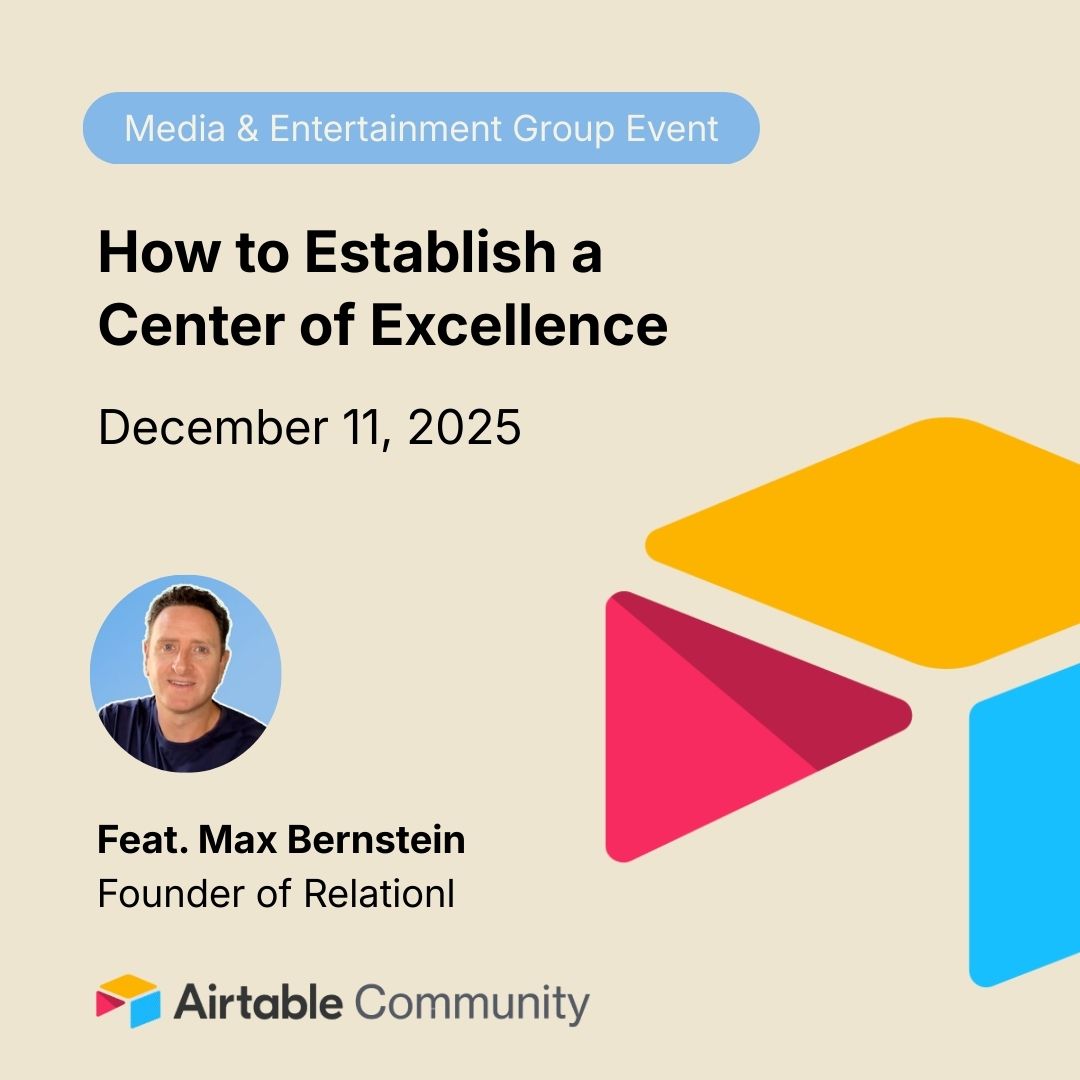 Media & Entertainment Group Event

How to Establish a Center of Excellence

December 11, 2025

Feat. Max Bernstein
Founder of Relationl

Airtable Community